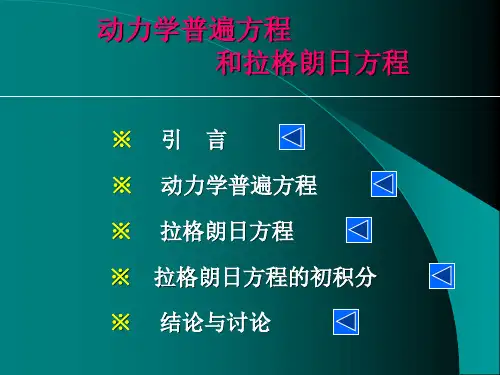 动力学普遍方程
和拉格朗日方程

※ 引 言

※ 动力学普遍方程

※ 拉格朗日方程

※ 拉格朗日方程的初积分

※ 结论与讨论